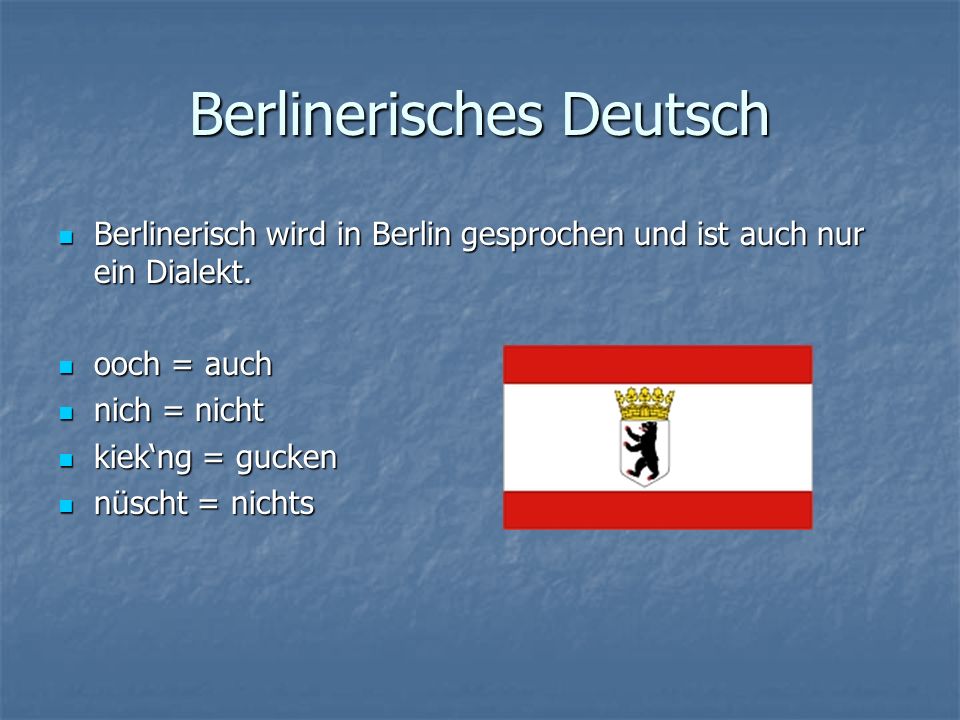 Berlinerisches Deutsch

Berlinerisch wird in Berlin gesprochen und ist auch nur ein Dialekt.

ooch = auch
nich = nicht
kiek‘ng = gucken
nüscht = nichts